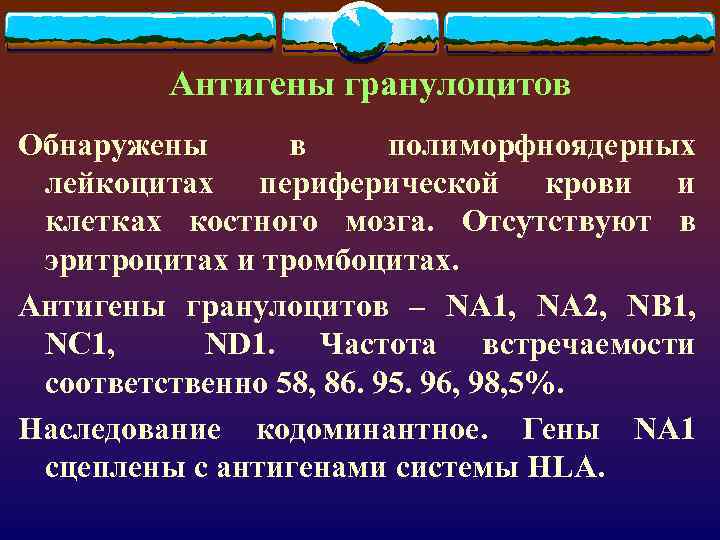 Антигены гранулоцитов

Обнаружены в полиморфноядерных лейкоцитах периферической крови и клетках костного мозга. Отсутствуют в эритроцитах и тромбоцитах.

Антигены гранулоцитов – NA1, NA2, NB1, NC1, ND1. Частота встречаемости соответственно 58, 86. 95. 96, 98,5%.

Наследование кодоминантное. Гены NA1 сцеплены с антигенами системы HLA.